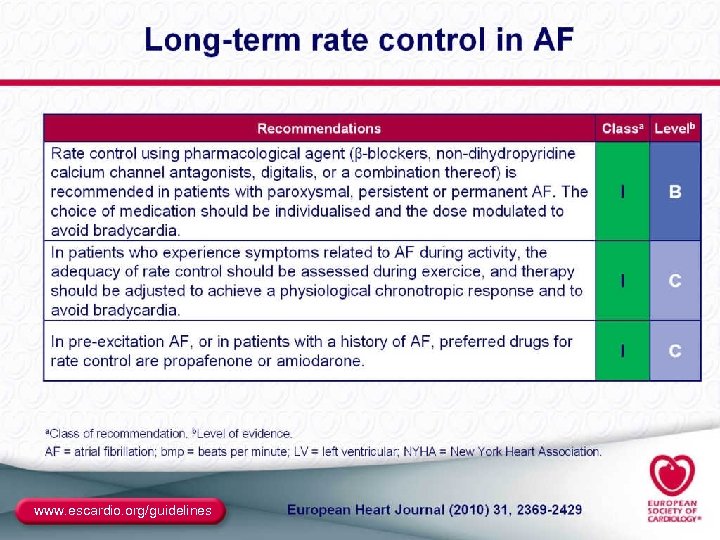 Long-term rate control in AF

| Recommendations | Class$^a$ | Level$^b$ |
|---|---|---|
| Rate control using pharmacological agent (β-blockers, non-dihydropyridine calcium channel antagonists, digitalis, or a combination thereof) is recommended in patients with paroxysmal, persistent or permanent AF. The choice of medication should be individualised and the dose modulated to avoid bradycardia. | I | B |
| In patients who experience symptoms related to AF during activity, the adequacy of rate control should be assessed during exercice, and therapy should be adjusted to achieve a physiological chronotropic response and to avoid bradycardia. | I | C |
| In pre-excitation AF, or in patients with a history of AF, preferred drugs for rate control are propafenone or amiodarone. | I | C |

$^a$Class of recommendation. $^b$Level of evidence.
AF = atrial fibrillation; bmp = beats per minute; LV = left ventricular; NYHA = New York Heart Association.

www.escardio.org/guidelines

European Heart Journal (2010) 31, 2369-2429

EUROPEAN SOCIETY OF CARDIOLOGY®